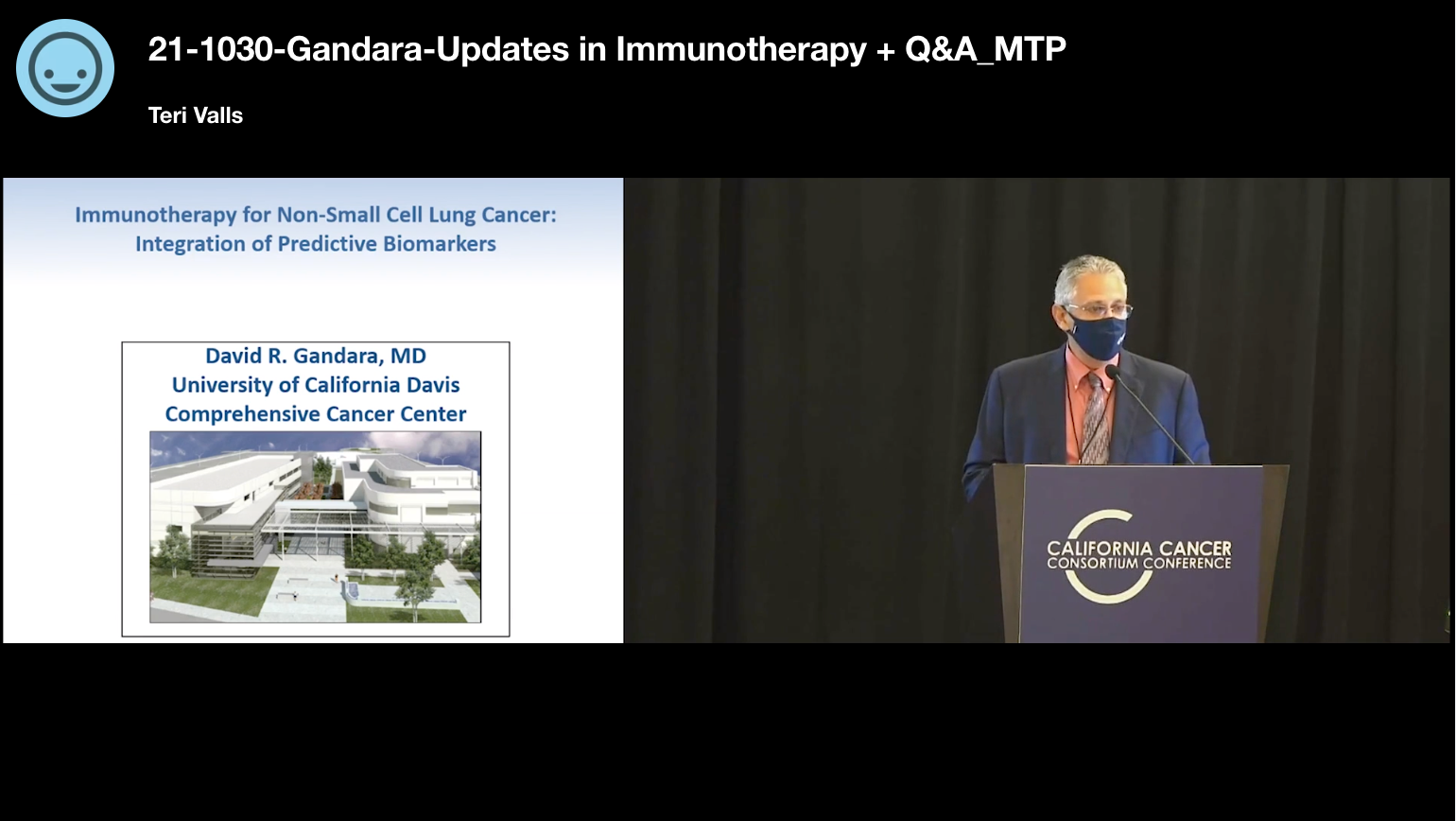 21-1030-Gandara-Updates in Immunotherapy + Q&A_MTP

Teri Valls

Immunotherapy for Non-Small Cell Lung Cancer: Integration of Predictive Biomarkers

David R. Gandara, MD
University of California Davis
Comprehensive Cancer Center

CALIFORNIA CANCER
CONSORTIUM CONFERENCE